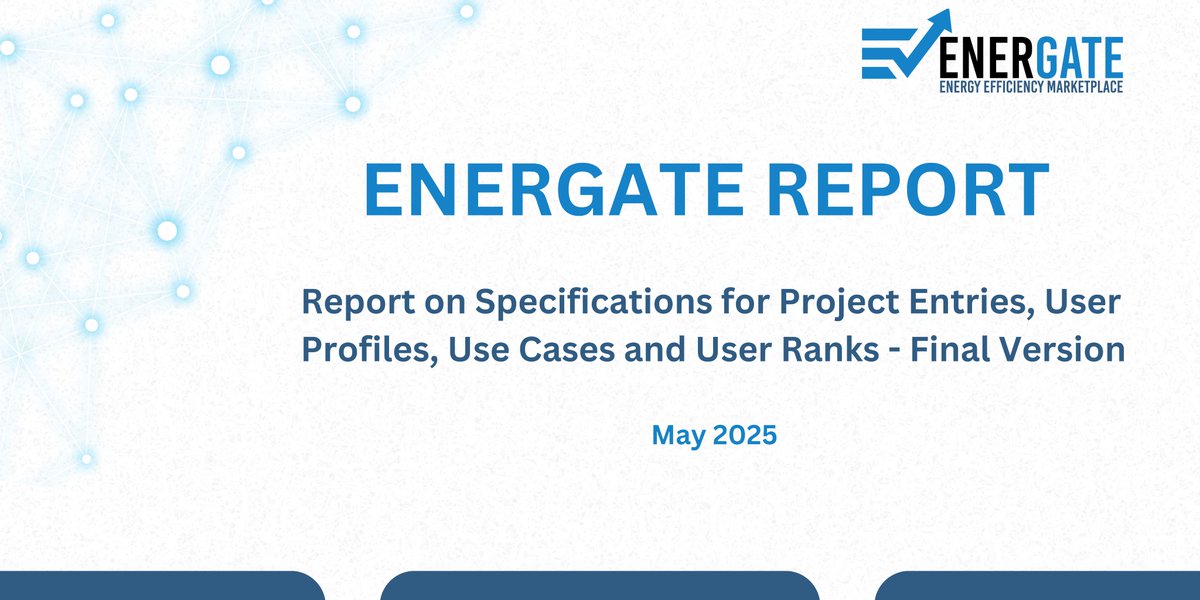 ENERGATE
ENERGY EFFICIENCY MARKETPLACE

ENERGATE REPORT

Report on Specifications for Project Entries, User Profiles, Use Cases and User Ranks - Final Version

May 2025